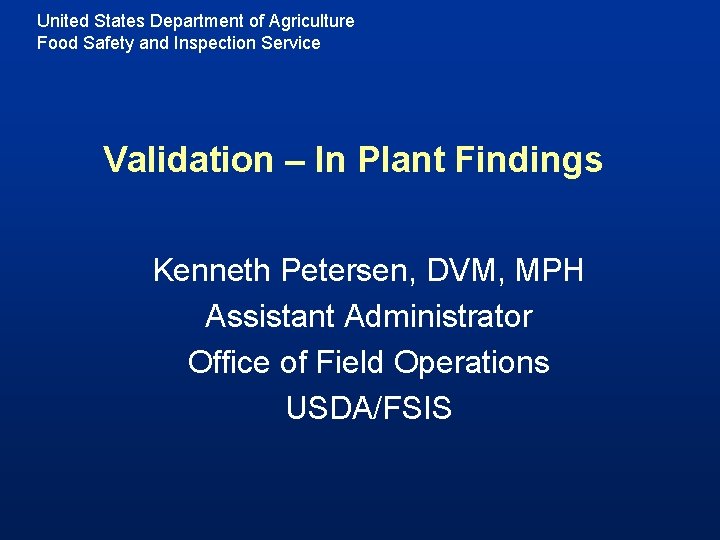 United States Department of Agriculture
Food Safety and Inspection Service

Validation – In Plant Findings

Kenneth Petersen, DVM, MPH
Assistant Administrator
Office of Field Operations
USDA/FSIS